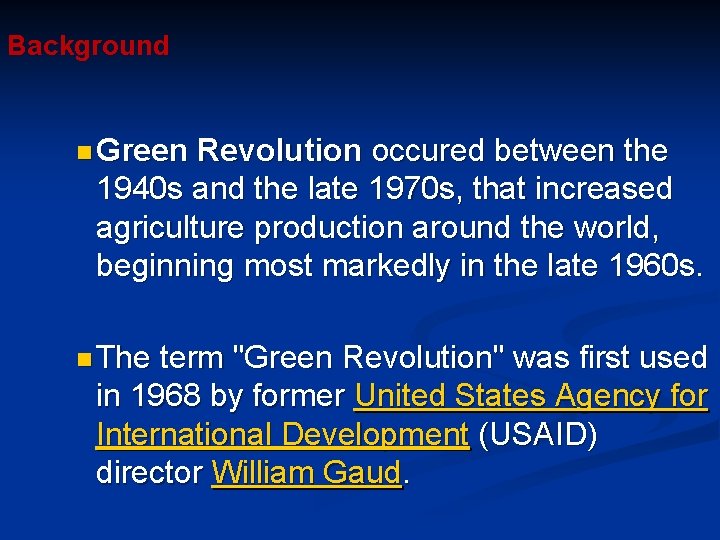 Background

Green Revolution occured between the 1940s and the late 1970s, that increased agriculture production around the world, beginning most markedly in the late 1960s.

The term "Green Revolution" was first used in 1968 by former United States Agency for International Development (USAID) director William Gaud.